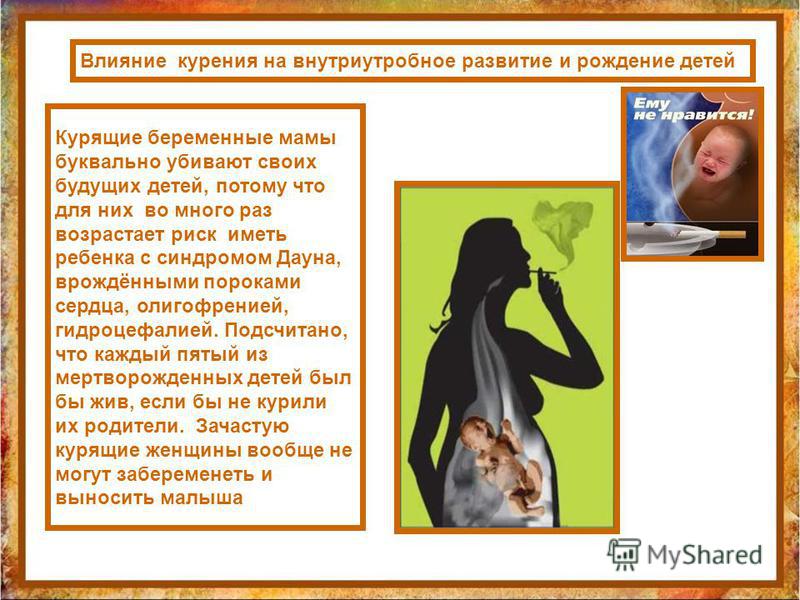 Влияние курения на внутриутробное развитие и рождение детей

Курящие беременные мамы буквально убивают своих будущих детей, потому что для них во много раз возрастает риск иметь ребенка с синдромом Дауна, врождёнными пороками сердца, олигофренией, гидроцефалией. Подсчитано, что каждый пятый из мертворожденных детей был бы жив, если бы не курили их родители. Зачастую курящие женщины вообще не могут забеременеть и выносить малыша

Ему не нравится!

MyShared